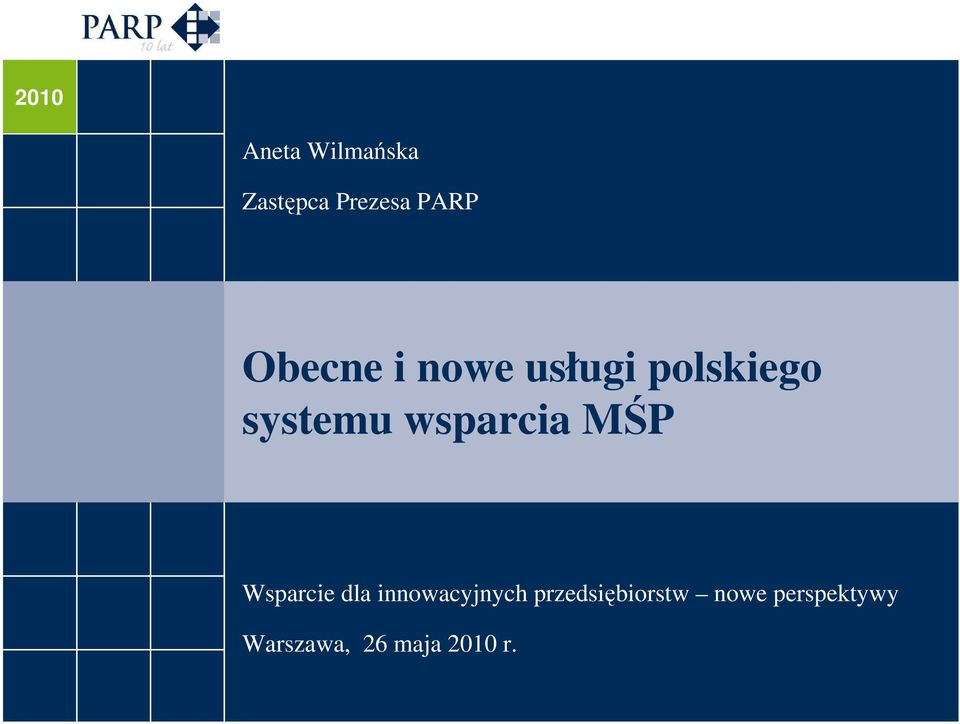 PARP
10 lat

2010

Aneta Wilmańska

Zastępca Prezesa PARP

Obecne i nowe usługi polskiego systemu wsparcia MŚP

Wsparcie dla innowacyjnych przedsiębiorstw – nowe perspektywy

Warszawa, 26 maja 2010 r.